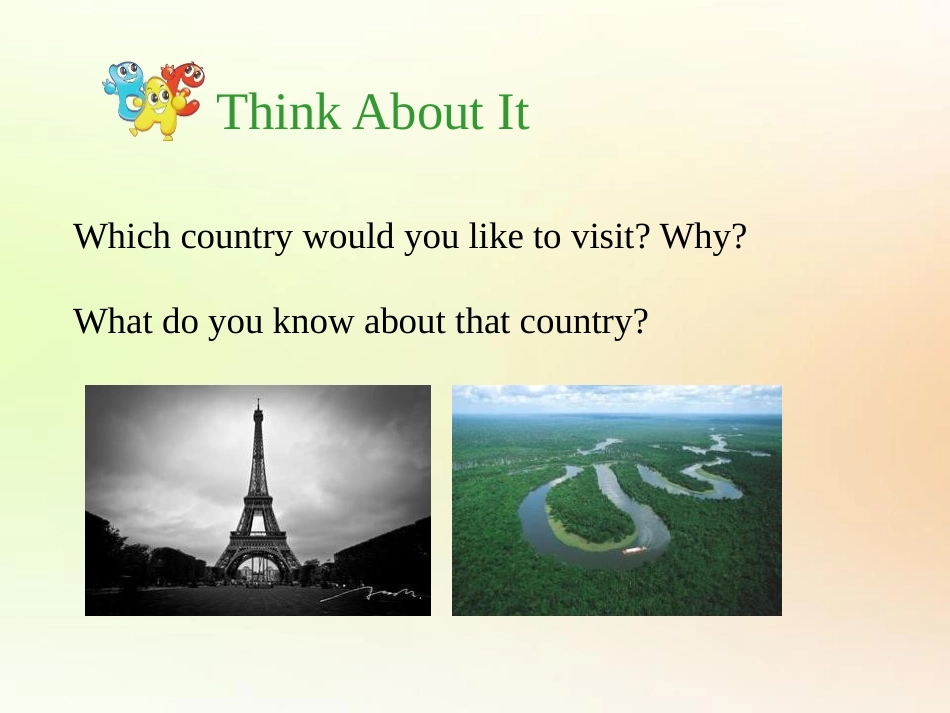 Think About It

Which country would you like to visit? Why?

What do you know about that country?